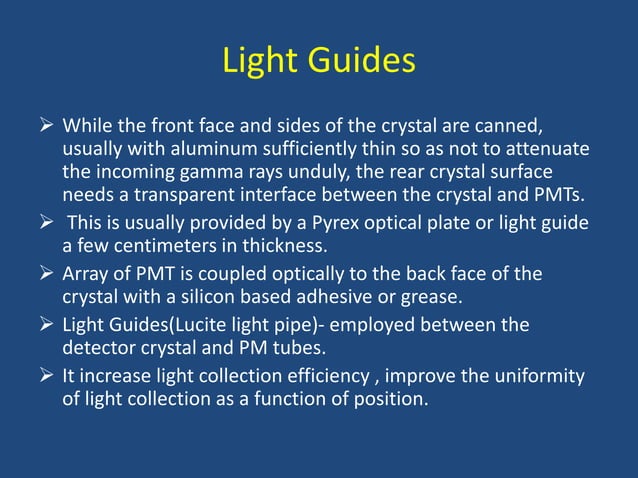 Light Guides

➢ While the front face and sides of the crystal are canned, usually with aluminum sufficiently thin so as not to attenuate the incoming gamma rays unduly, the rear crystal surface needs a transparent interface between the crystal and PMTs.

➢ This is usually provided by a Pyrex optical plate or light guide a few centimeters in thickness.

➢ Array of PMT is coupled optically to the back face of the crystal with a silicon based adhesive or grease.

➢ Light Guides(Lucite light pipe)- employed between the detector crystal and PM tubes.

➢ It increase light collection efficiency , improve the uniformity of light collection as a function of position.